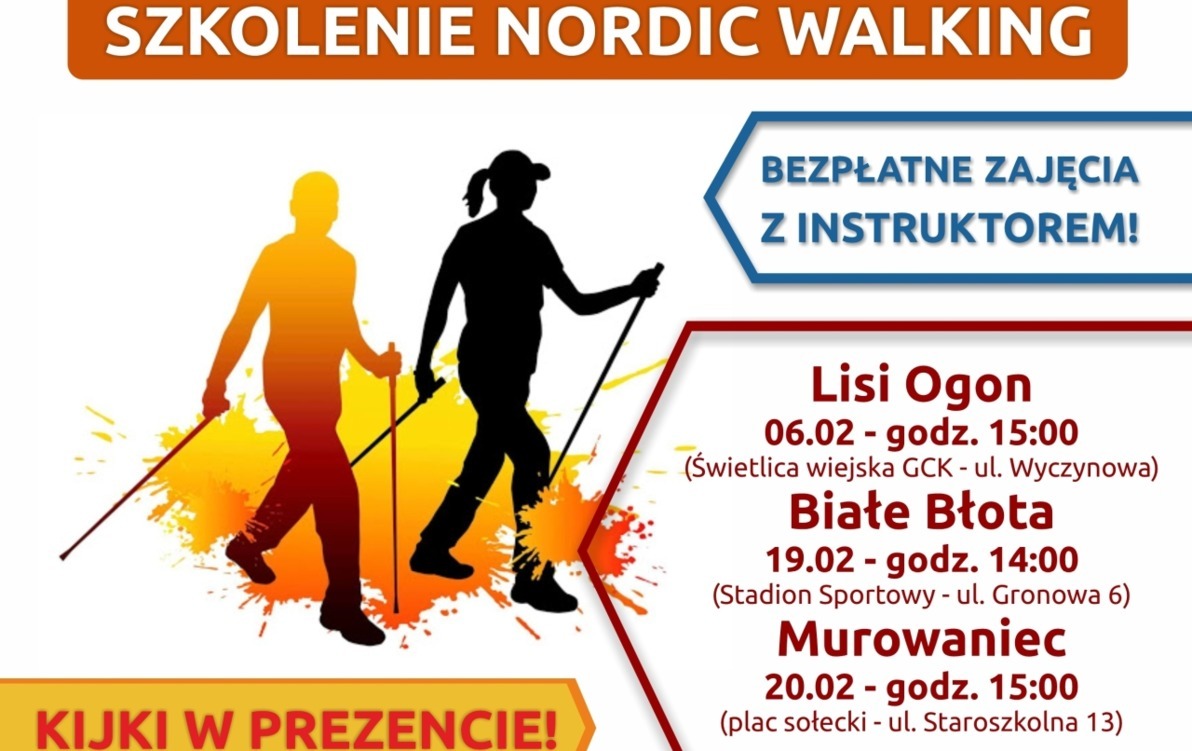 SZKOLENIE NORDIC WALKING

BEZPŁATNE ZAJĘCIA Z INSTRUKTOREM!

Lisi Ogon
06.02 - godz. 15:00
(Świetlica wiejska GCK - ul. Wyczynowa)

Białe Błota
19.02 - godz. 14:00
(Stadion Sportowy - ul. Gronowa 6)

Murowaniec
20.02 - godz. 15:00
(plac sołecki - ul. Staroszkolna 13)

KIJKI W PREZENCIE!